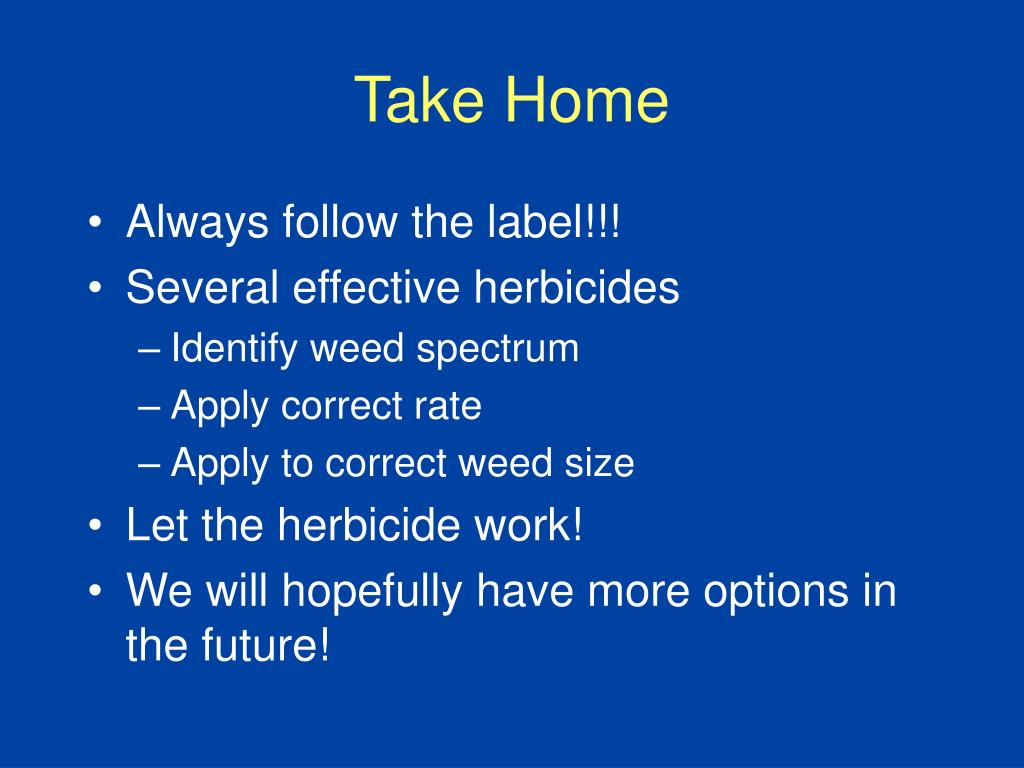 Take Home

• Always follow the label!!!
• Several effective herbicides
  – Identify weed spectrum
  – Apply correct rate
  – Apply to correct weed size
• Let the herbicide work!
• We will hopefully have more options in the future!